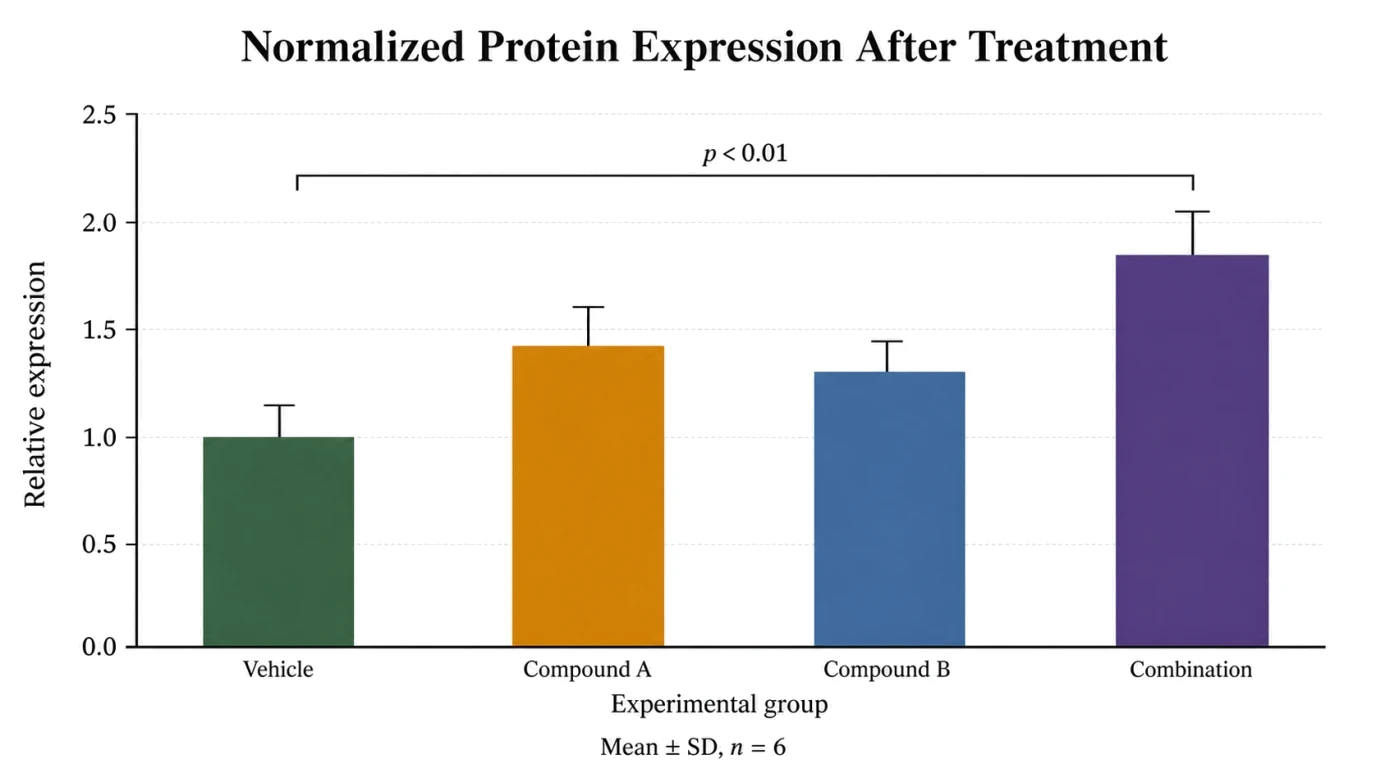 Normalized Protein Expression After Treatment

$p < 0.01$

Relative expression

2.5
2.0
1.5
1.0
0.5
0.0

Vehicle
Compound A
Compound B
Combination

Experimental group

Mean ± SD, $n = 6$